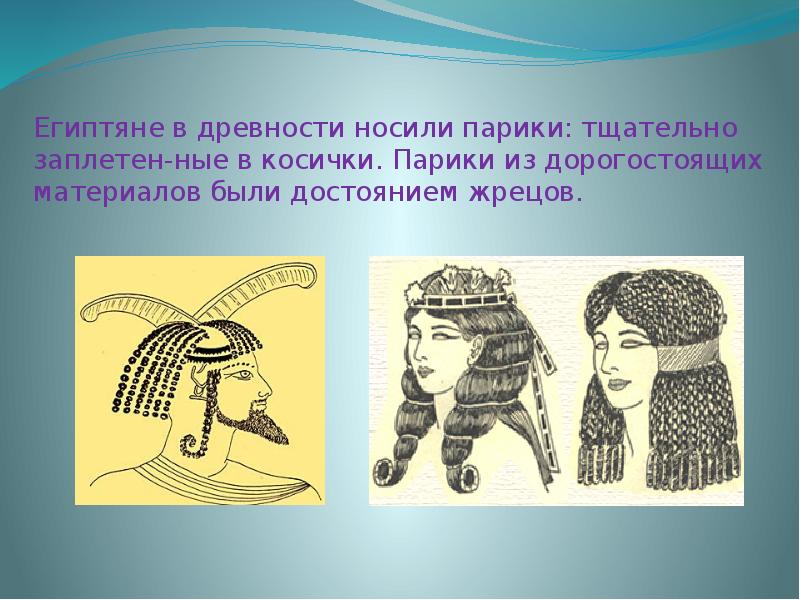 Египтяне в древности носили парики: тщательно заплетен-ные в косички. Парики из дорогостоящих материалов были достоянием жрецов.